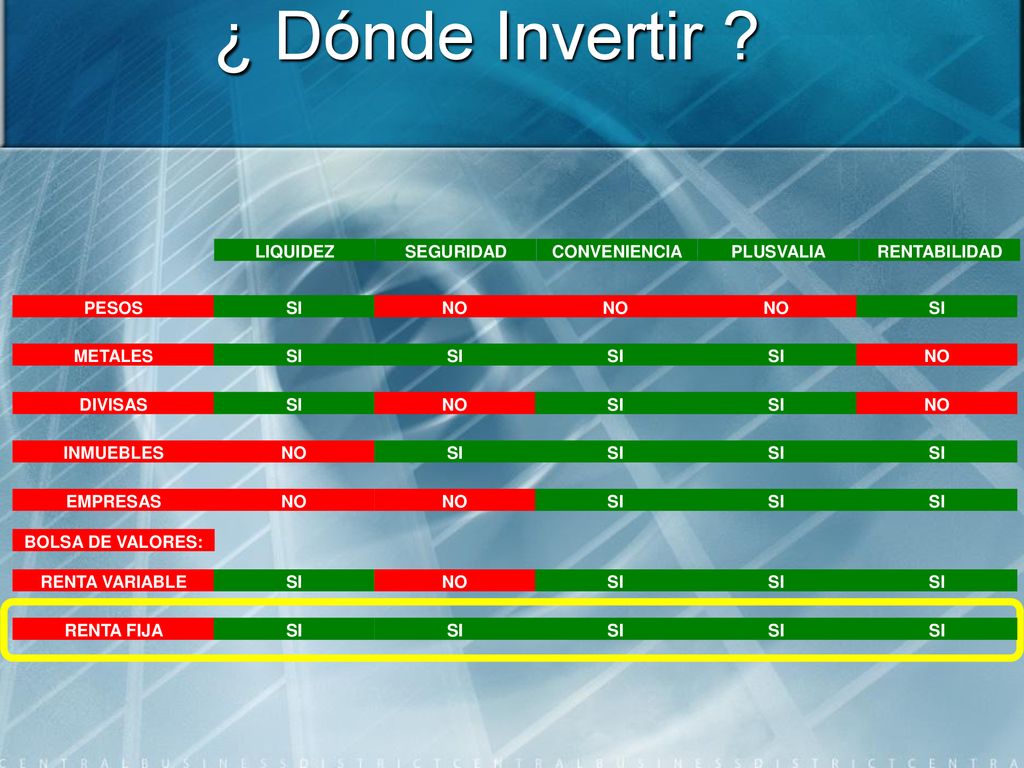 ¿ Dónde Invertir ?

| | LIQUIDEZ | SEGURIDAD | CONVENIENCIA | PLUSVALIA | RENTABILIDAD |
|---|---|---|---|---|---|
| PESOS | SI | NO | NO | NO | SI |
| METALES | SI | SI | SI | SI | NO |
| DIVISAS | SI | NO | SI | SI | NO |
| INMUEBLES | NO | SI | SI | SI | SI |
| EMPRESAS | NO | NO | SI | SI | SI |
| BOLSA DE VALORES: | | | | | |
| RENTA VARIABLE | SI | NO | SI | SI | SI |
| RENTA FIJA | SI | SI | SI | SI | SI |

CENTRALBUSINESSDISTRICTCENTRALBUSINESSDISTRICTCENTRA